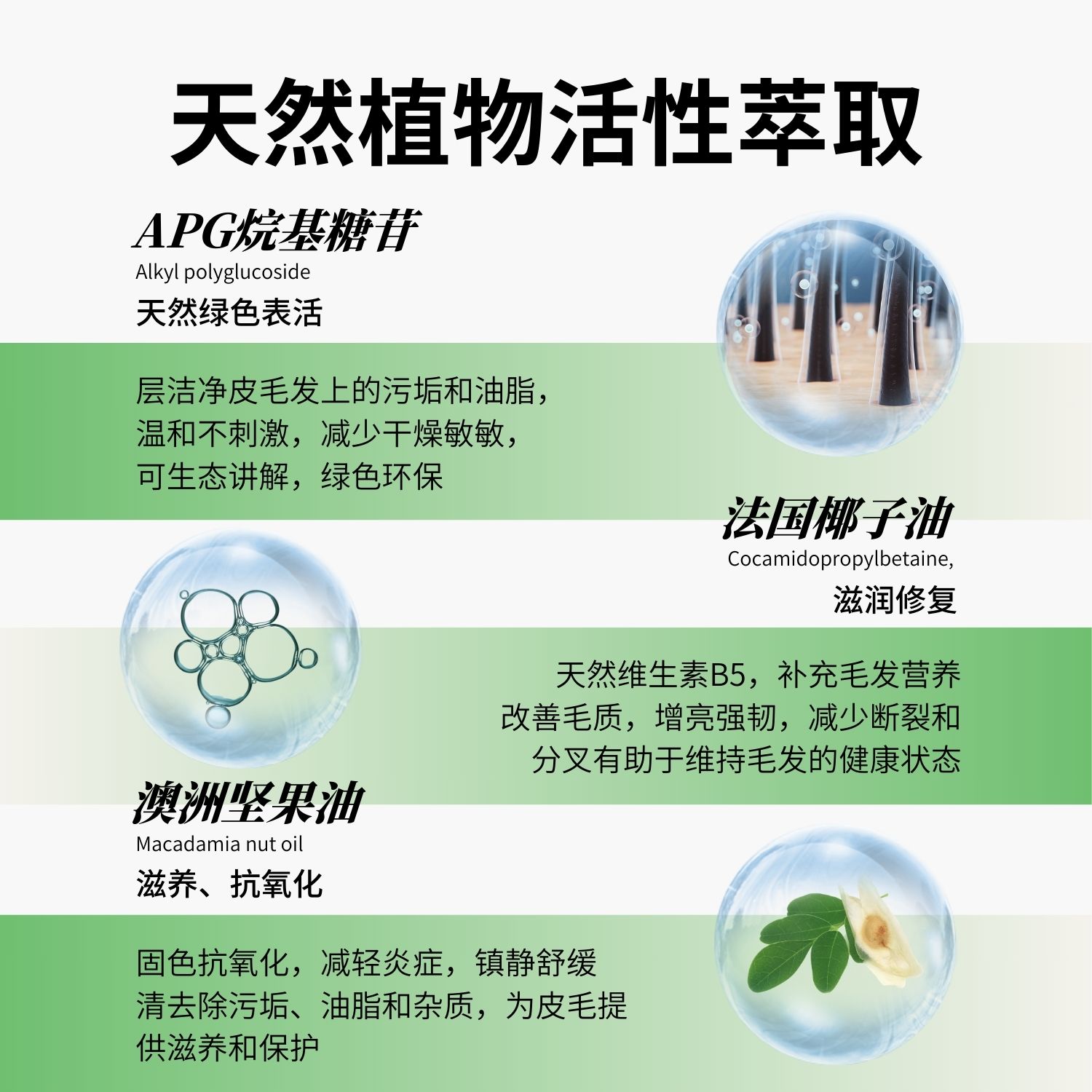 天然植物活性萃取

APG烷基糖苷
Alkyl polyglucoside
天然绿色表活

层洁净皮毛发上的污垢和油脂，
温和不刺激，减少干燥敏敏，
可生态讲解，绿色环保

法国椰子油
Cocamidopropylbetaine,
滋润修复

天然维生素B5，补充毛发营养
改善毛质，增亮强韧，减少断裂和
分叉有助于维持毛发的健康状态

澳洲坚果油
Macadamia nut oil
滋养、抗氧化

固色抗氧化，减轻炎症，镇静舒缓
清去除污垢、油脂和杂质，为皮毛提
供滋养和保护